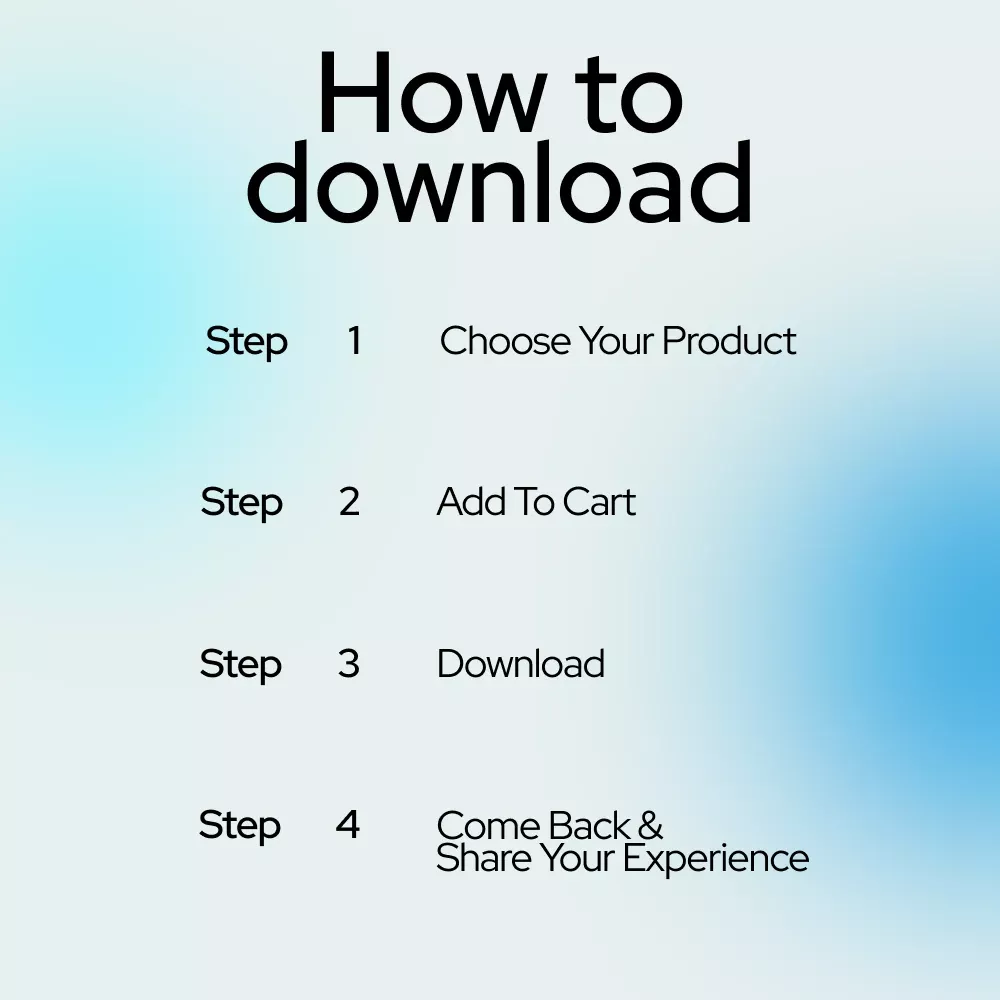 How to download

Step 1 Choose Your Product

Step 2 Add To Cart

Step 3 Download

Step 4 Come Back & Share Your Experience